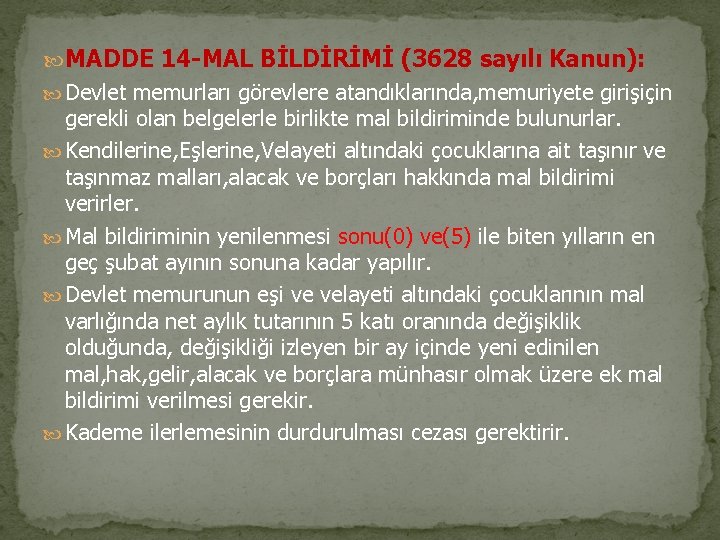 MADDE 14-MAL BİLDİRİMİ (3628 sayılı Kanun):

Devlet memurları görevlere atandıklarında,memuriyete girişiçin gerekli olan belgelerle birlikte mal bildiriminde bulunurlar.

Kendilerine,Eşlerine,Velayeti altındaki çocuklarına ait taşınır ve taşınmaz malları,alacak ve borçları hakkında mal bildirimi verirler.

Mal bildiriminin yenilenmesi sonu(0) ve(5) ile biten yılların en geç şubat ayının sonuna kadar yapılır.

Devlet memurunun eşi ve velayeti altındaki çocuklarının mal varlığında net aylık tutarının 5 katı oranında değişiklik olduğunda, değişikliği izleyen bir ay içinde yeni edinilen mal,hak,gelir,alacak ve borçlara münhasır olmak üzere ek mal bildirimi verilmesi gerekir.

Kademe ilerlemesinin durdurulması cezası gerektirir.